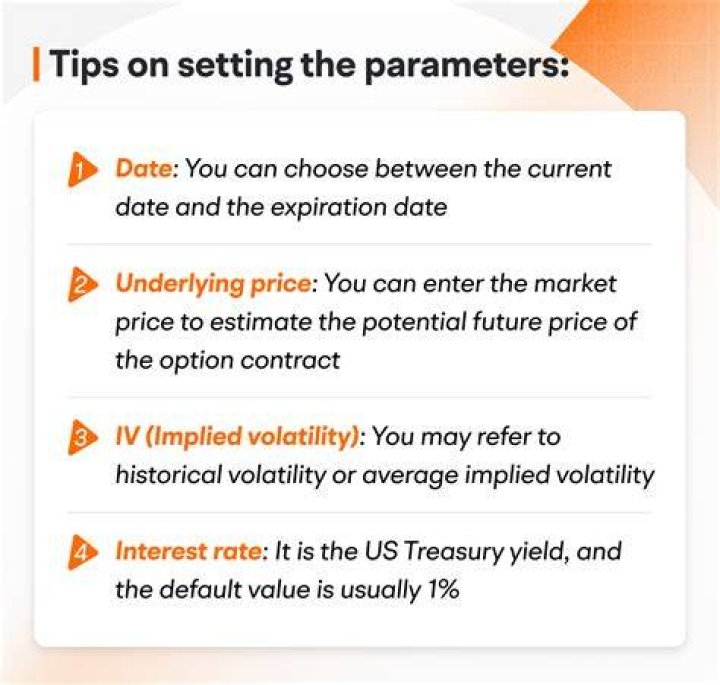 Tips on setting the parameters:

1 Date: You can choose between the current date and the expiration date

2 Underlying price: You can enter the market price to estimate the potential future price of the option contract

3 IV (Implied volatility): You may refer to historical volatility or average implied volatility

4 Interest rate: It is the US Treasury yield, and the default value is usually 1%